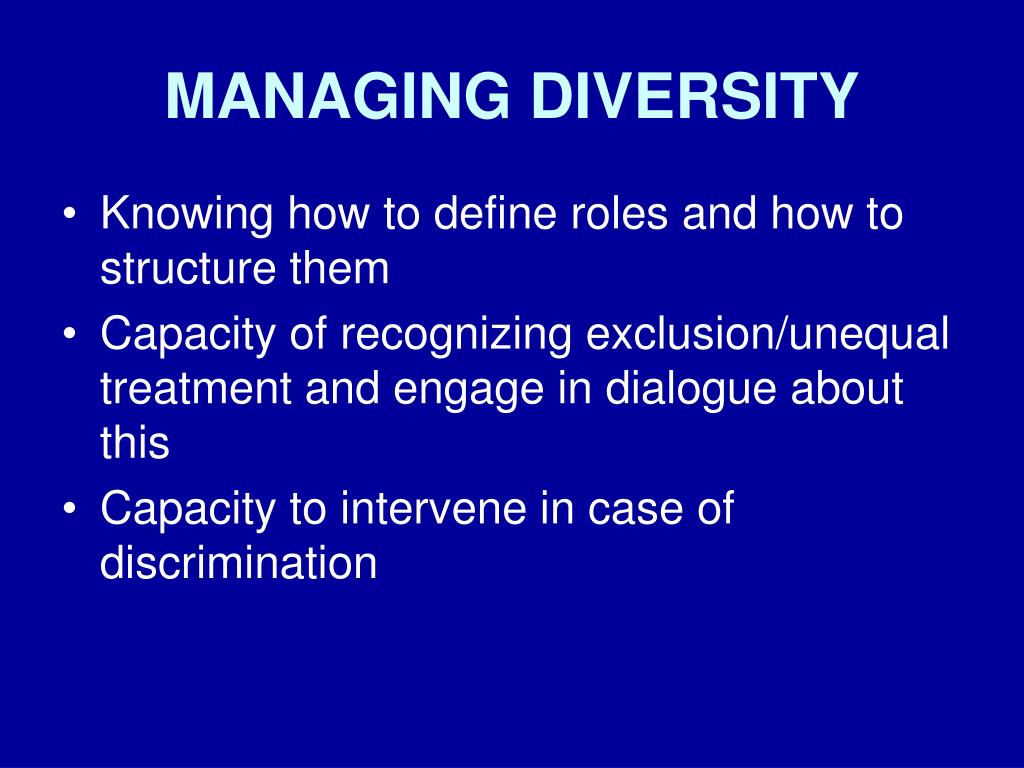 MANAGING DIVERSITY

• Knowing how to define roles and how to structure them
• Capacity of recognizing exclusion/unequal treatment and engage in dialogue about this
• Capacity to intervene in case of discrimination